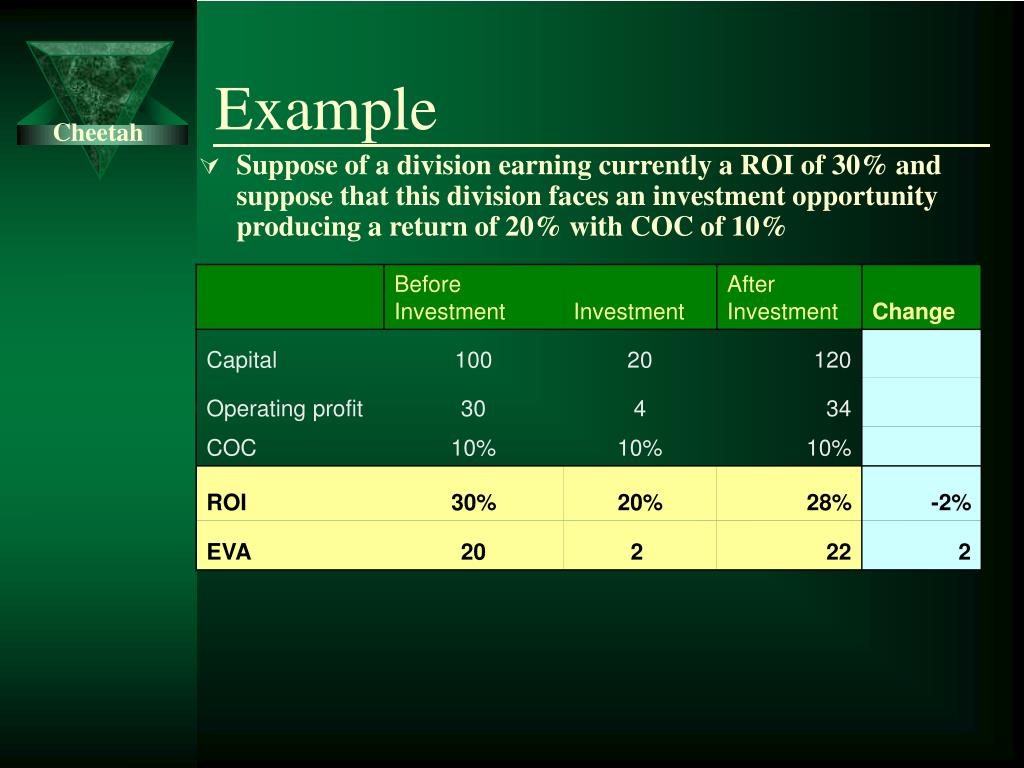 Cheetah

Example

Suppose of a division earning currently a ROI of 30% and suppose that this division faces an investment opportunity producing a return of 20% with COC of 10%

| | Before Investment | Investment | After Investment | Change |
|---|---|---|---|---|
| Capital | 100 | 20 | 120 | |
| Operating profit | 30 | 4 | 34 | |
| COC | 10% | 10% | 10% | |
| ROI | 30% | 20% | 28% | -2% |
| EVA | 20 | 2 | 22 | 2 |